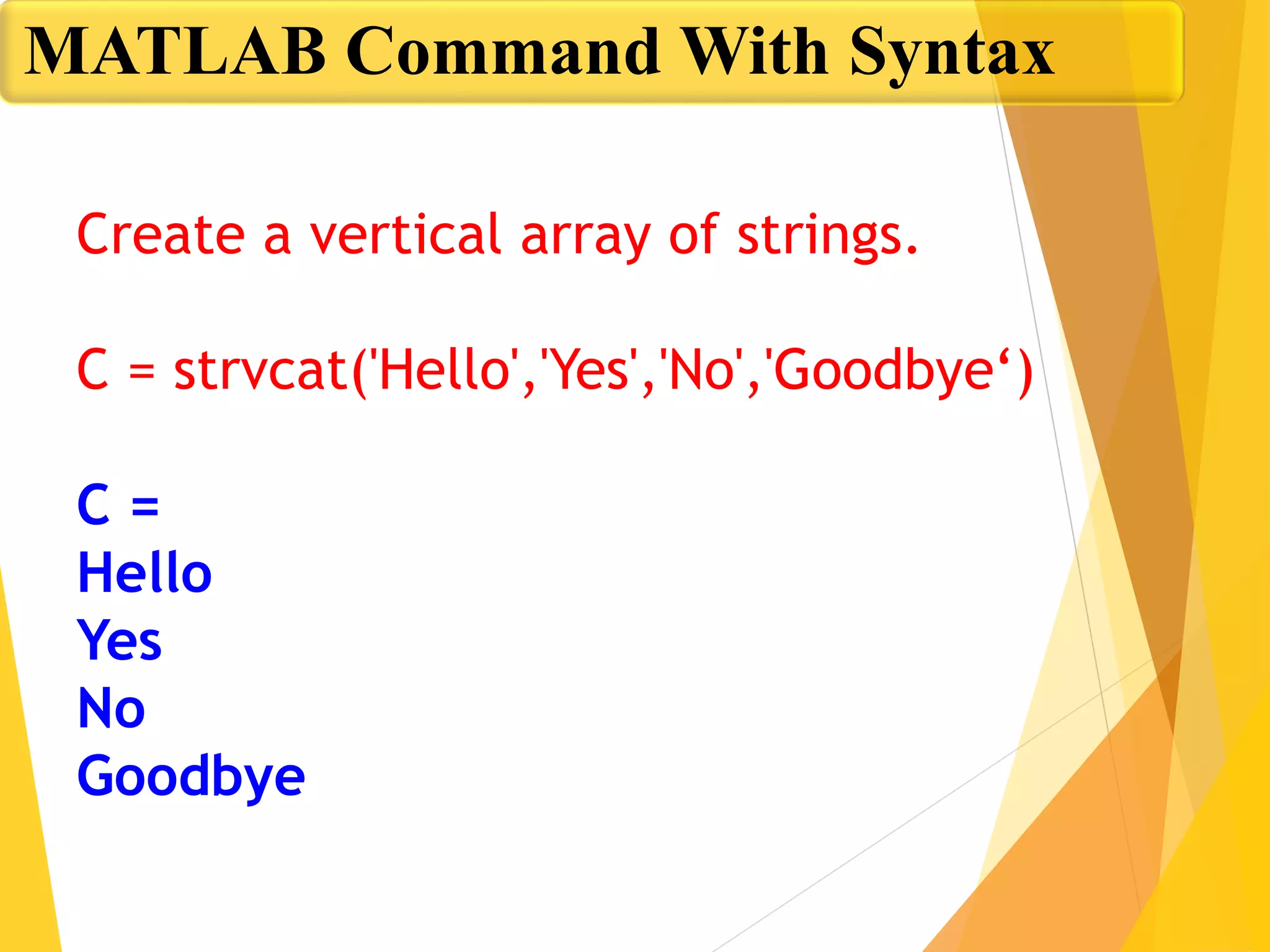 MATLAB Command With Syntax

Create a vertical array of strings.

C = strvcat('Hello','Yes','No','Goodbye‘)

C =
Hello
Yes
No
Goodbye